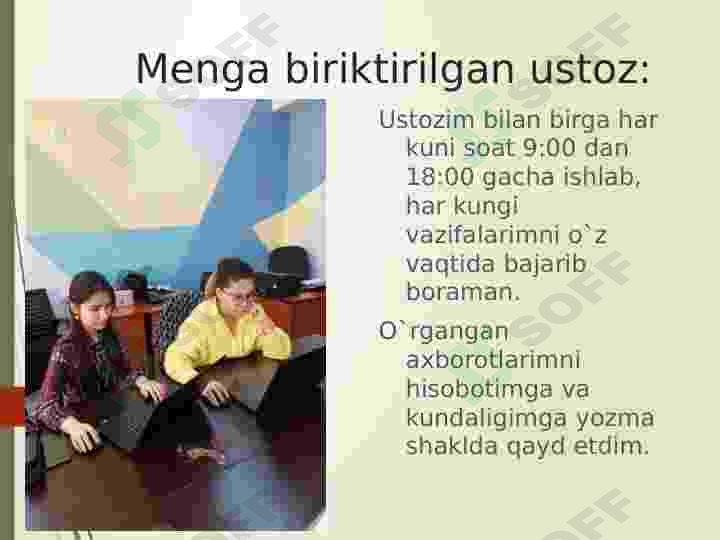 Menga biriktirilgan ustoz:

Ustozim bilan birga har kuni soat 9:00 dan 18:00 gacha ishlab, har kungi vazifalarimni o`z vaqtida bajarib boraman.

O`rgangan axborotlarimni hisobotimga va kundaligimga yozma shaklda qayd etdim.

SOFF